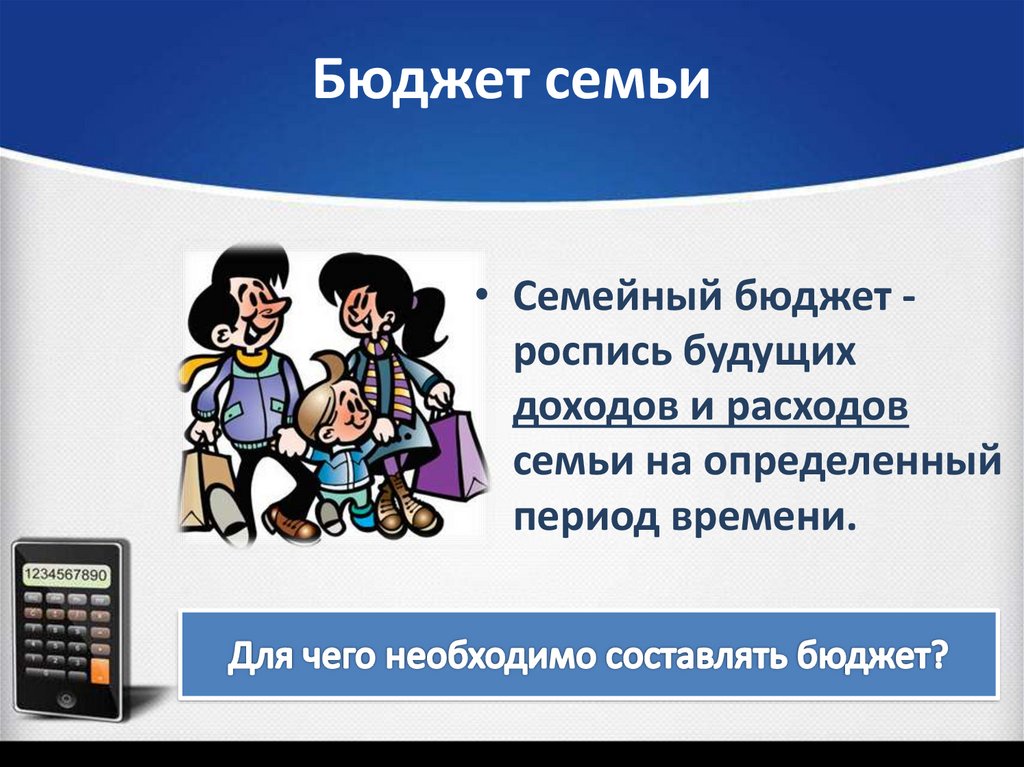 Бюджет семьи

• Семейный бюджет - роспись будущих доходов и расходов семьи на определенный период времени.

1234567890

Для чего необходимо составлять бюджет?